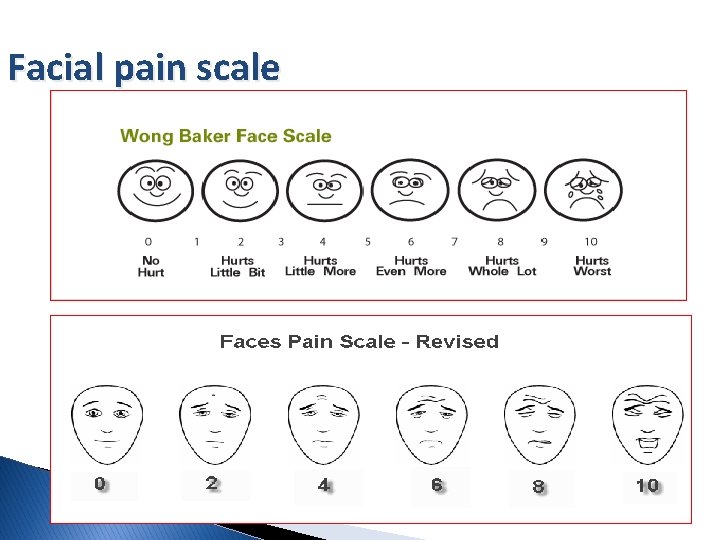 Facial pain scale

Wong Baker Face Scale

0 1 2 3 4 5 6 7 8 9 10

No Hurt

Hurts Little Bit

Hurts Little More

Hurts Even More

Hurts Whole Lot

Hurts Worst

Faces Pain Scale - Revised

0 2 4 6 8 10